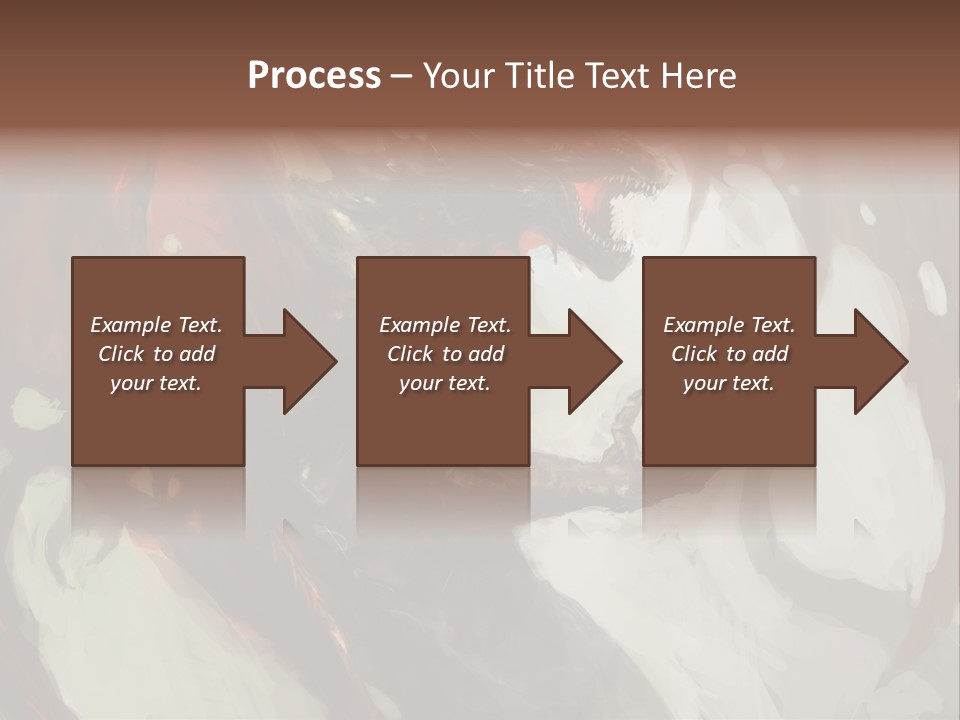 Process – Your Title Text Here

Example Text. Click to add your text.

Example Text. Click to add your text.

Example Text. Click to add your text.